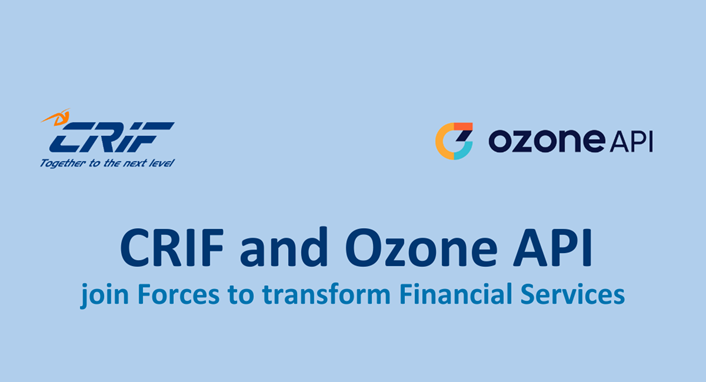 CRIF
Together to the next level

ozone API

CRIF and Ozone API
join Forces to transform Financial Services